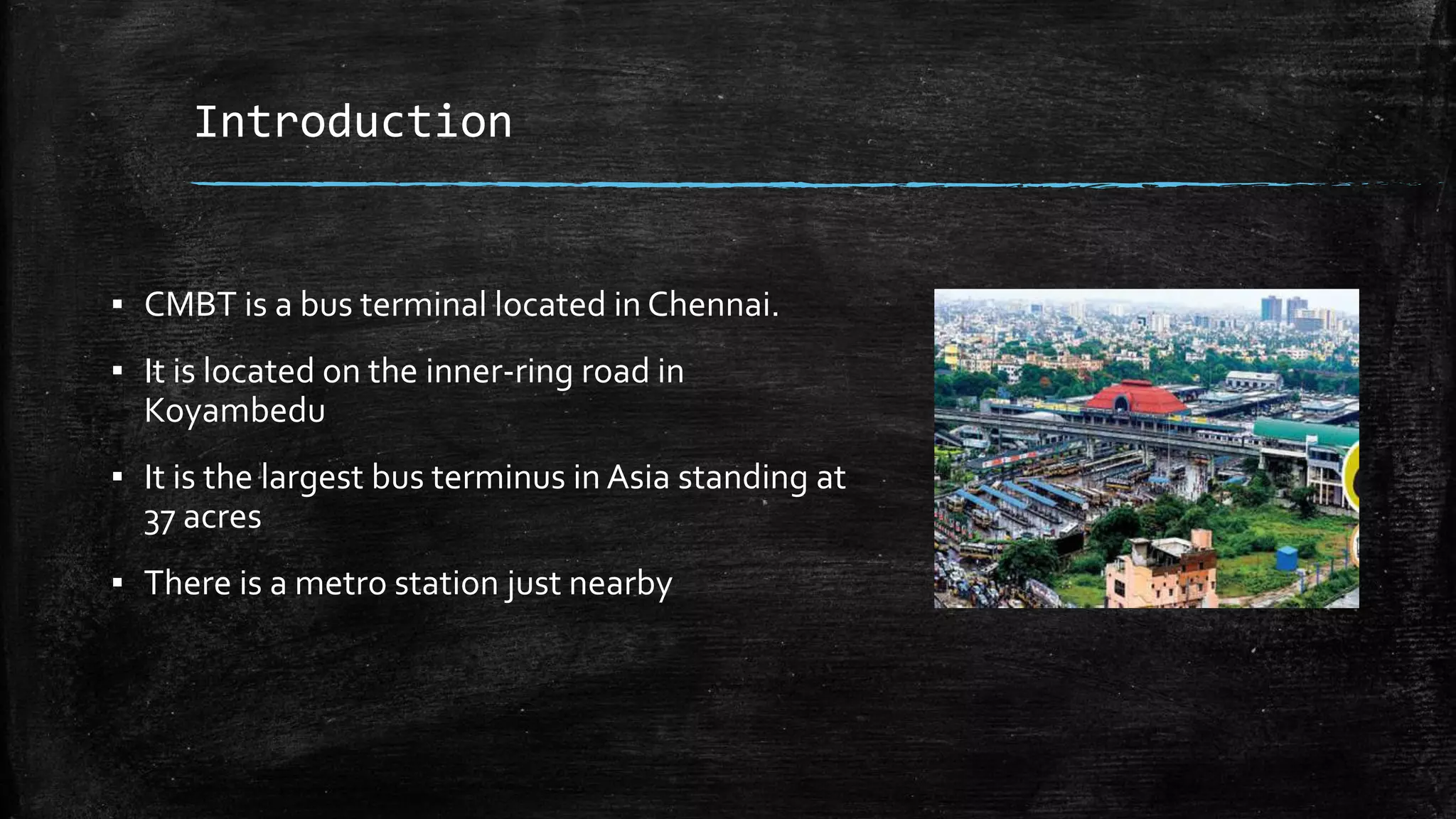 Introduction

▪ CMBT is a bus terminal located in Chennai.

▪ It is located on the inner-ring road in Koyambedu

▪ It is the largest bus terminus in Asia standing at 37 acres

▪ There is a metro station just nearby